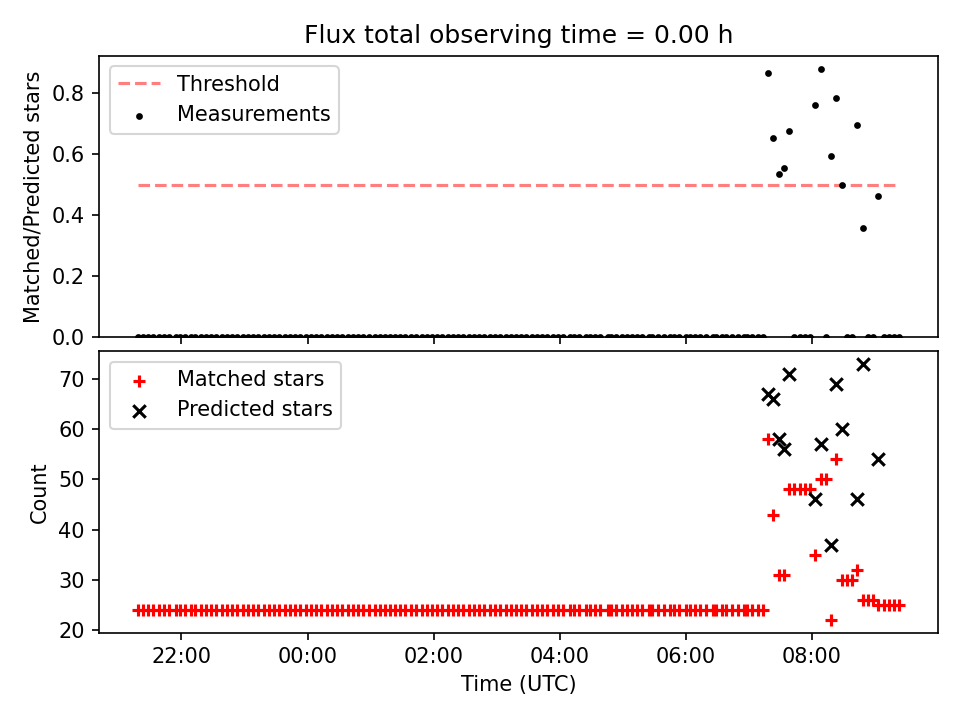 Flux total observing time = 0.00 h

Threshold
Measurements

Matched/Predicted stars

0.8
0.6
0.4
0.2
0.0

Matched stars
Predicted stars

Count

70
60
50
40
30
20

22:00
00:00
02:00
04:00
06:00
08:00

Time (UTC)